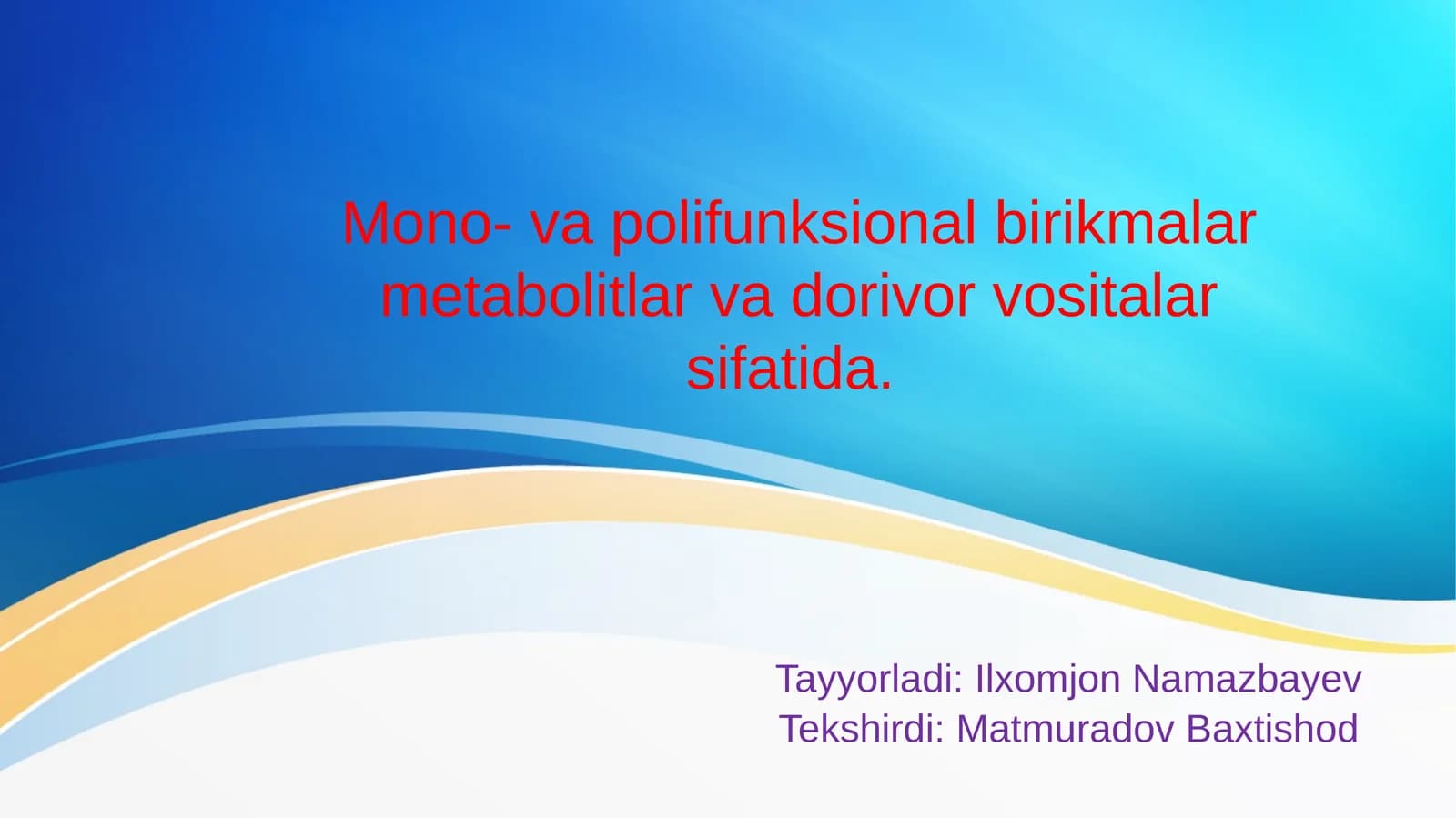 Mono- va polifunksional birikmalar metabolitlar va dorivor vositalar sifatida.

Tayyorladi: Ilxomjon Namazbayev
Tekshirdi: Matmuradov Baxtishod